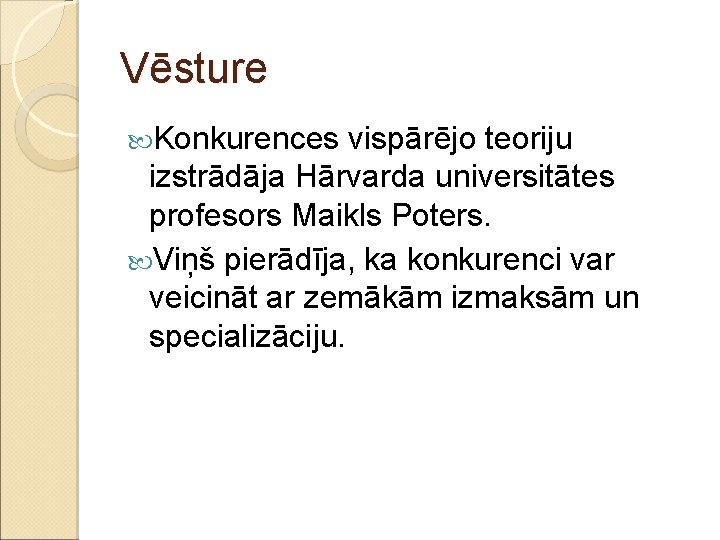 Vēsture

Konkurences vispārējo teoriju izstrādāja Hārvarda universitātes profesors Maikls Poters.

Viņš pierādīja, ka konkurenci var veicināt ar zemākām izmaksām un specializāciju.